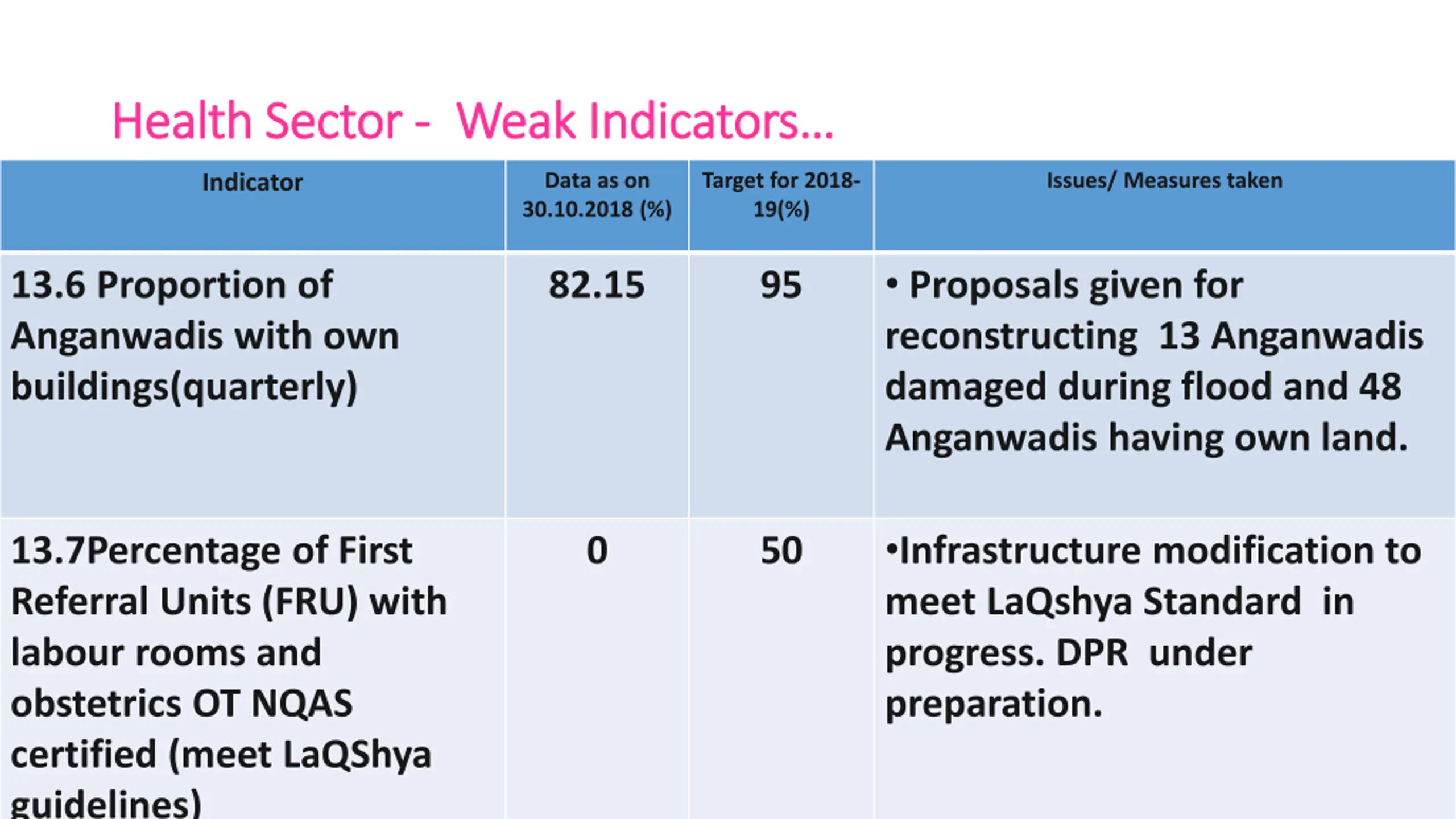 Health Sector - Weak Indicators...

| Indicator | Data as on 30.10.2018 (%) | Target for 2018-19(%) | Issues/ Measures taken |
|---|---|---|---|
| 13.6 Proportion of Anganwadis with own buildings(quarterly) | 82.15 | 95 | • Proposals given for reconstructing 13 Anganwadis damaged during flood and 48 Anganwadis having own land. |
| 13.7Percentage of First Referral Units (FRU) with labour rooms and obstetrics OT NQAS certified (meet LaQShya guidelines) | 0 | 50 | •Infrastructure modification to meet LaQshya Standard in progress. DPR under preparation. |